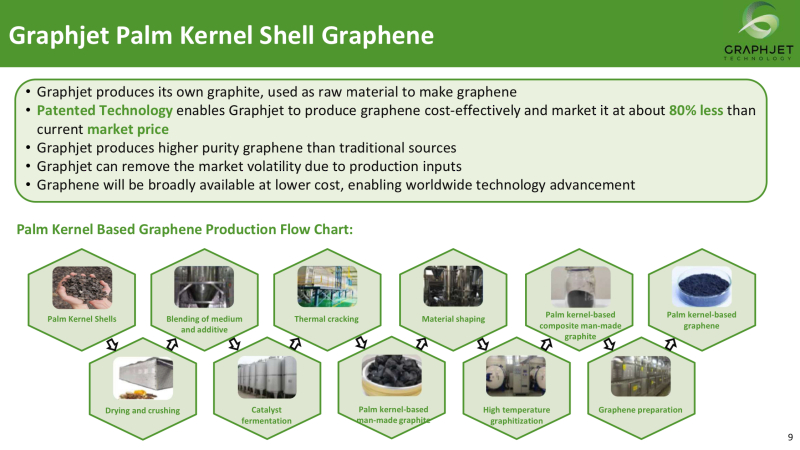 Graphjet Palm Kernel Shell Graphene

GRAPHJET
TECHNOLOGY

• Graphjet produces its own graphite, used as raw material to make graphene
• Patented Technology enables Graphjet to produce graphene cost-effectively and market it at about 80% less than current market price
• Graphjet produces higher purity graphene than traditional sources
• Graphjet can remove the market volatility due to production inputs
• Graphene will be broadly available at lower cost, enabling worldwide technology advancement

Palm Kernel Based Graphene Production Flow Chart:

Palm Kernel Shells

Drying and crushing

Blending of medium and additive

Catalyst fermentation

Thermal cracking

Palm kernel-based man-made graphite

Material shaping

High temperature graphitization

Palm kernel-based composite man-made graphite

Graphene preparation

Palm kernel-based graphene

9